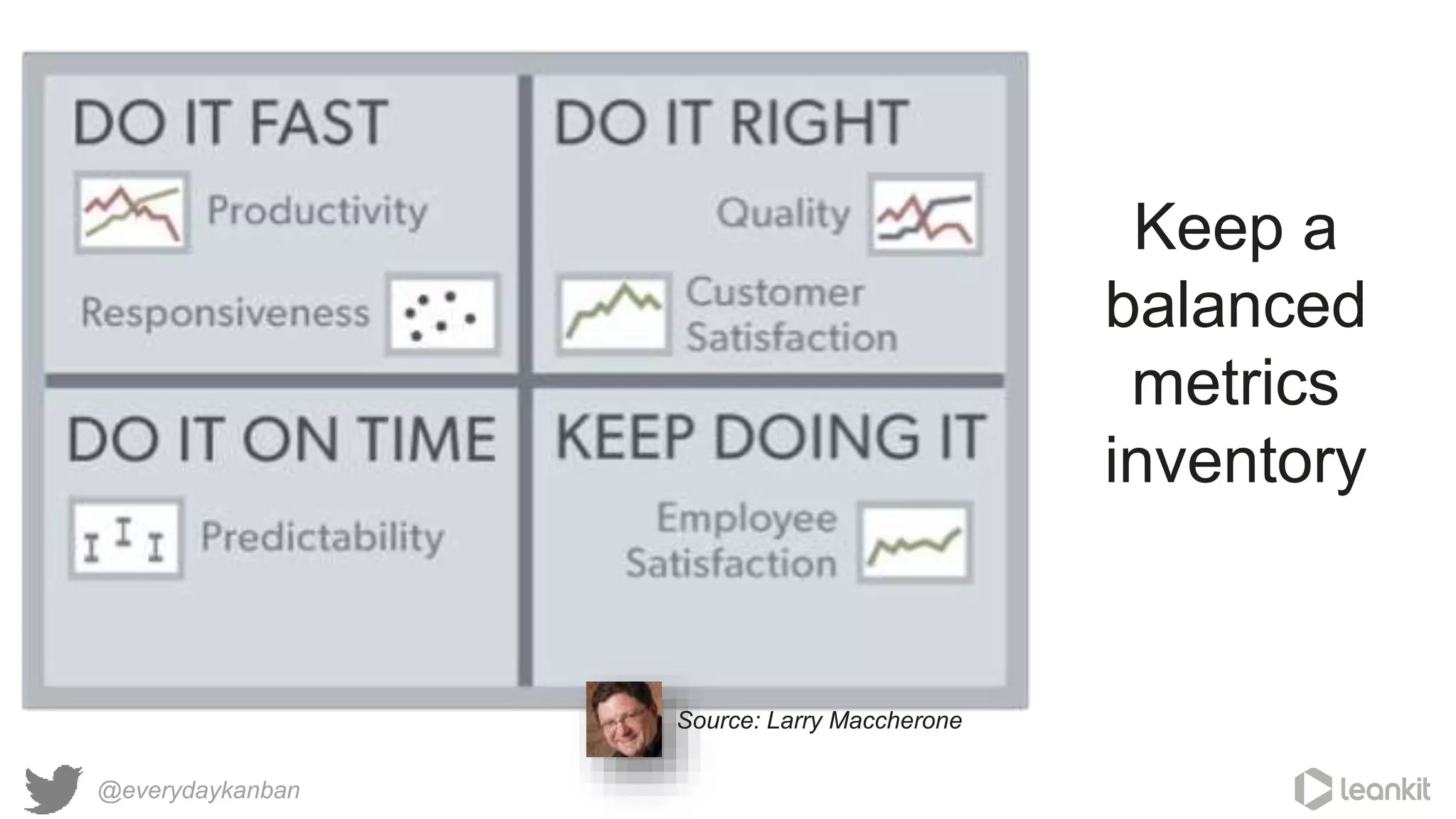 DO IT FAST

Productivity

Responsiveness

DO IT RIGHT

Quality

Customer Satisfaction

DO IT ON TIME

Predictability

KEEP DOING IT

Employee Satisfaction

Keep a balanced metrics inventory

Source: Larry Maccherone

@everydaykanban

leankit